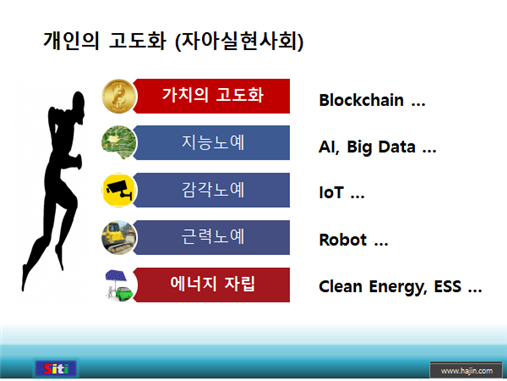 개인의 고도화 (자아실현사회)

가치의 고도화

Blockchain ...

지능노예

AI, Big Data ...

감각노예

IoT ...

근력노예

Robot ...

에너지 자립

Clean Energy, ESS ...

Siti

www.hajin.com